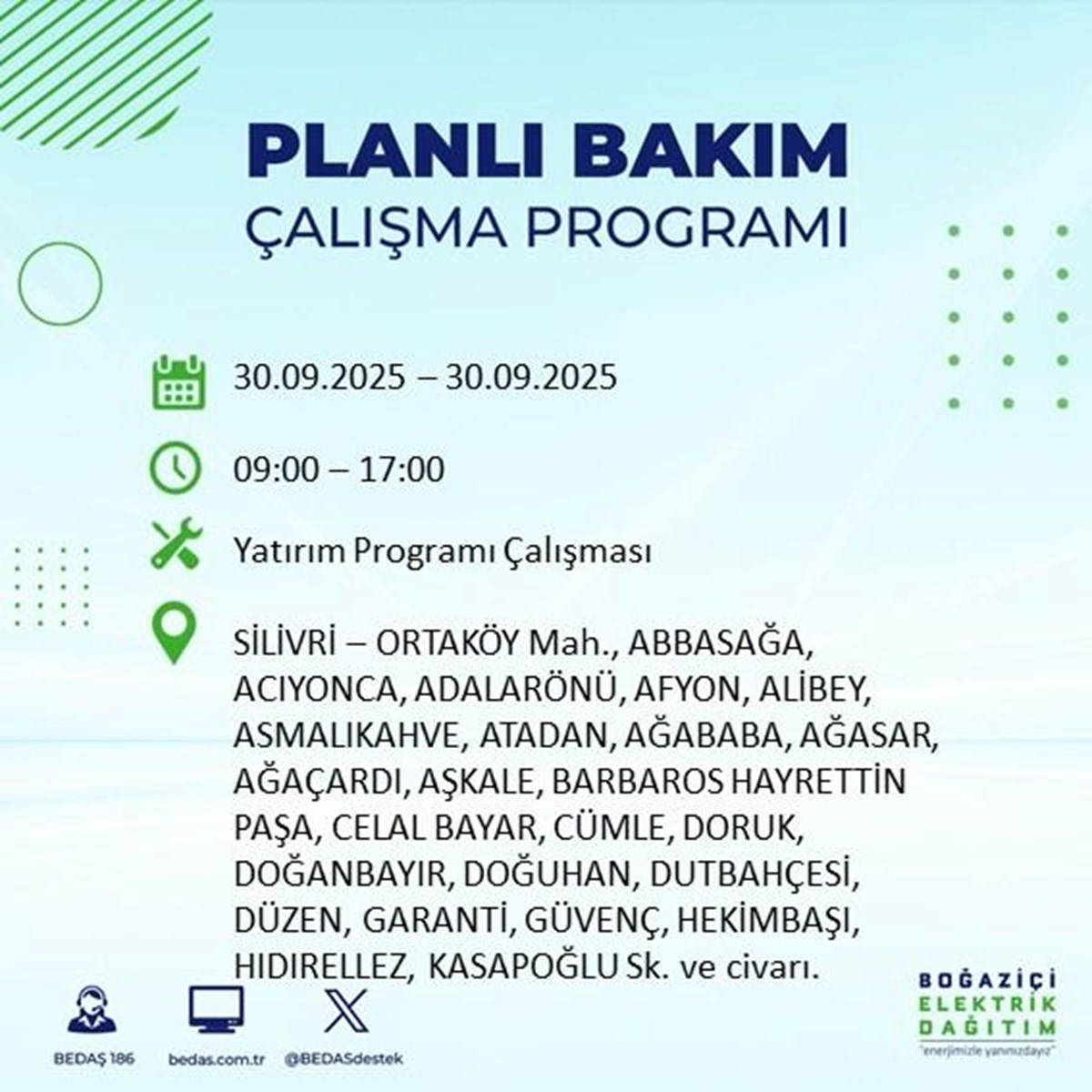 PLANLI BAKIM
ÇALIŞMA PROGRAMI

30.09.2025 – 30.09.2025

09:00 – 17:00

Yatırım Programı Çalışması

SİLİVRİ – ORTAKÖY Mah., ABBASAĞA, ACIYONCA, ADALARÖNÜ, AFYON, ALİBEY, ASMALIKAHVE, ATADAN, AĞABABA, AĞASAR, AĞAÇARDI, AŞKALE, BARBAROS HAYRETTİN PAŞA, CELAL BAYAR, CÜMLE, DORUK, DOĞANBAYIR, DOĞUHAN, DUTBAHÇESİ, DÜZEN, GARANTİ, GÜVENÇ, HEKİMBAŞI, HIDIRELLEZ, KASAPOĞLU Sk. ve civarı.

BEDAŞ 186
bedas.com.tr
@BEDASdestek

BOĞAZİÇİ
ELEKTRİK
DAĞITIM
"enerjimizle yanınızdayız"